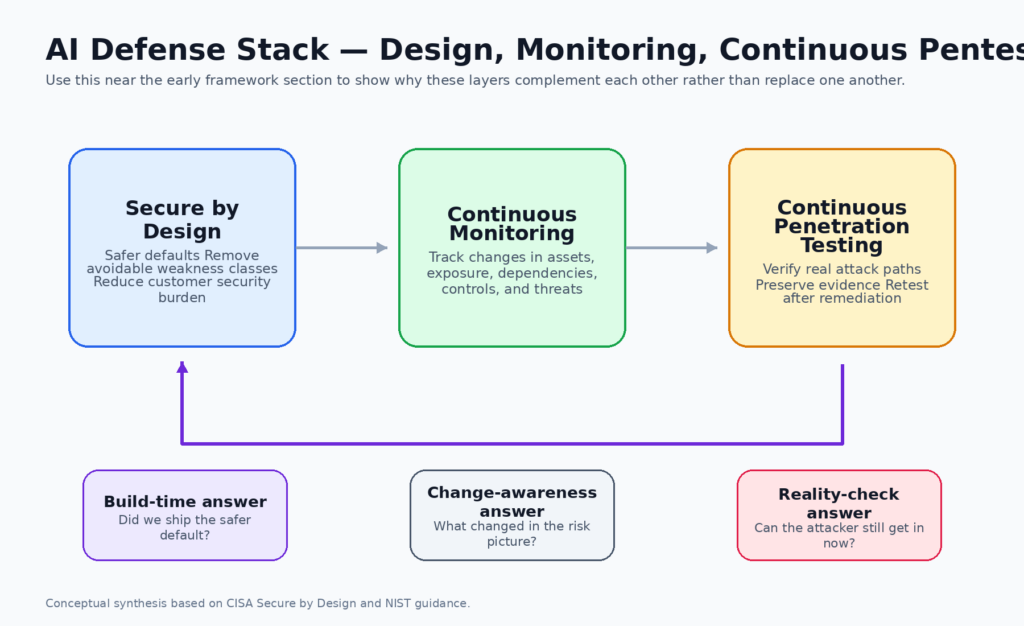 AI Defense Stack — Design, Monitoring, Continuous Pentes

Use this near the early framework section to show why these layers complement each other rather than replace one another.

Secure by Design
Safer defaults Remove avoidable weakness classes Reduce customer security burden

Continuous Monitoring
Track changes in assets, exposure, dependencies, controls, and threats

Continuous Penetration Testing
Verify real attack paths Preserve evidence Retest after remediation

Build-time answer
Did we ship the safer default?

Change-awareness answer
What changed in the risk picture?

Reality-check answer
Can the attacker still get in now?

Conceptual synthesis based on CISA Secure by Design and NIST guidance.